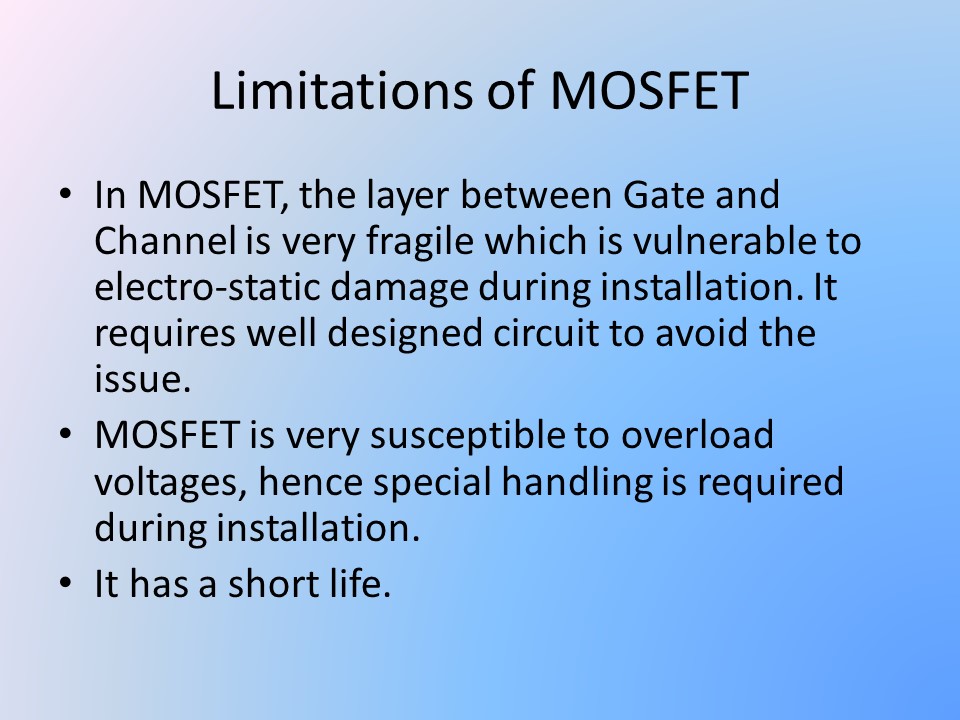 Limitations of MOSFET

• In MOSFET, the layer between Gate and Channel is very fragile which is vulnerable to electro-static damage during installation. It requires well designed circuit to avoid the issue.
• MOSFET is very susceptible to overload voltages, hence special handling is required during installation.
• It has a short life.